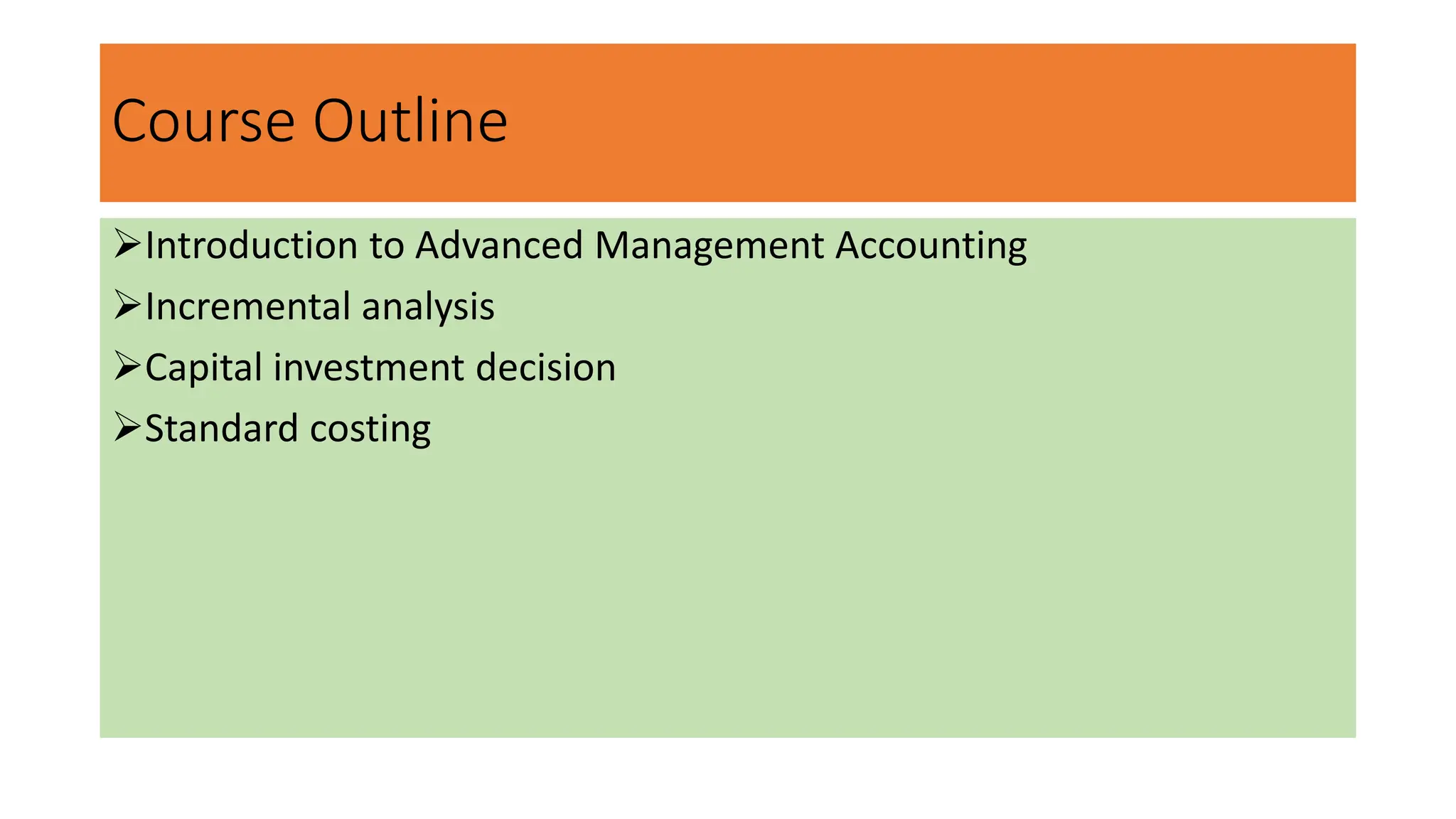 Course Outline

➢Introduction to Advanced Management Accounting

➢Incremental analysis

➢Capital investment decision

➢Standard costing